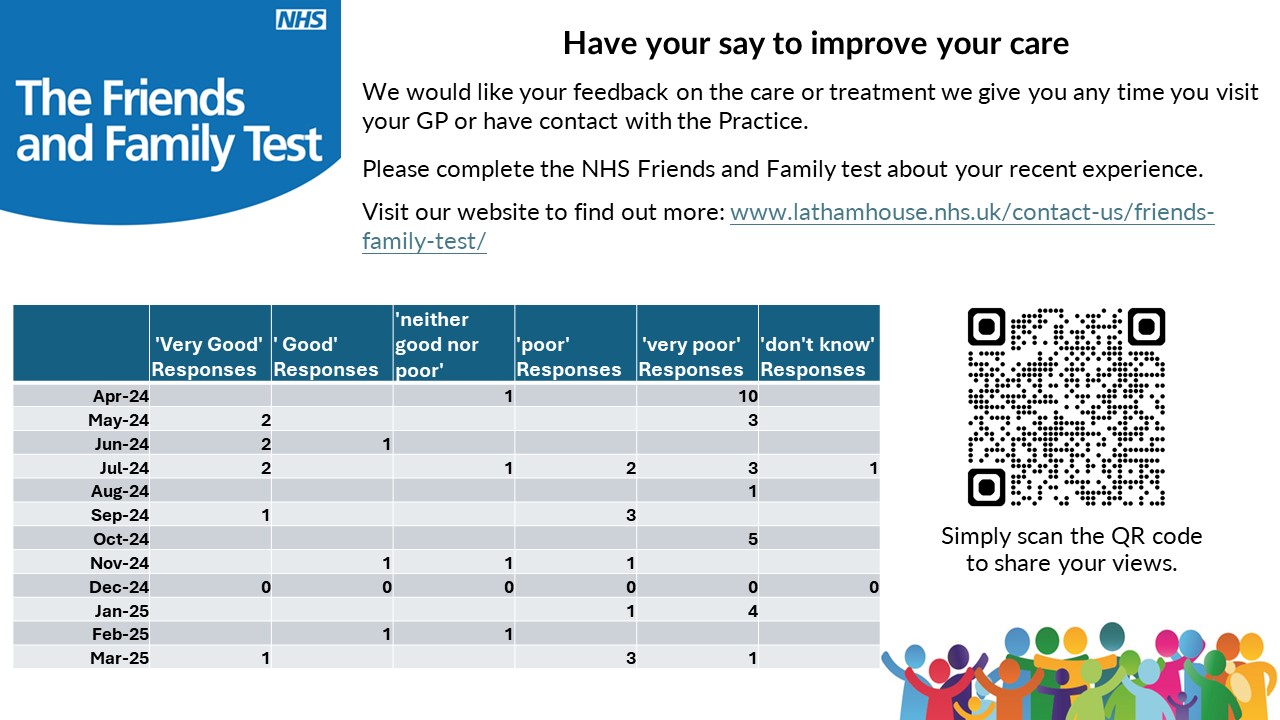 NHS

The Friends and Family Test

Have your say to improve your care

We would like your feedback on the care or treatment we give you any time you visit your GP or have contact with the Practice.

Please complete the NHS Friends and Family test about your recent experience.

Visit our website to find out more: www.lathamhouse.nhs.uk/contact-us/friends-family-test/

| | 'Very Good' Responses | ' Good' Responses | 'neither good nor poor' | 'poor' Responses | 'very poor' Responses | 'don't know' Responses |
|---|---|---|---|---|---|---|
| Apr-24 | | | 1 | | 10 | |
| May-24 | 2 | | | | 3 | |
| Jun-24 | 2 | 1 | | | | |
| Jul-24 | 2 | | 1 | 2 | 3 | 1 |
| Aug-24 | | | | | 1 | |
| Sep-24 | 1 | | | 3 | | |
| Oct-24 | | | | | 5 | |
| Nov-24 | | 1 | 1 | 1 | | |
| Dec-24 | 0 | 0 | 0 | 0 | 0 | 0 |
| Jan-25 | | | | 1 | 4 | |
| Feb-25 | | 1 | 1 | | | |
| Mar-25 | 1 | | | 3 | 1 | |

Simply scan the QR code to share your views.